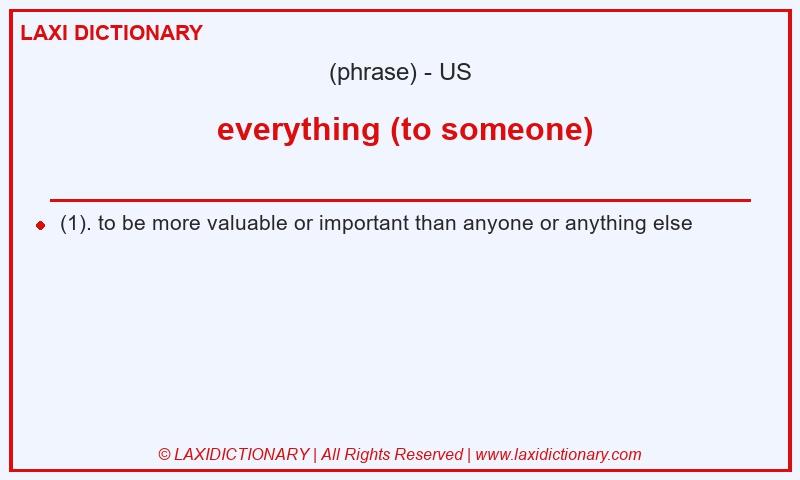 LAXI DICTIONARY

(phrase) - US

everything (to someone)

(1). to be more valuable or important than anyone or anything else

© LAXIDICTIONARY | All Rights Reserved | www.laxidictionary.com